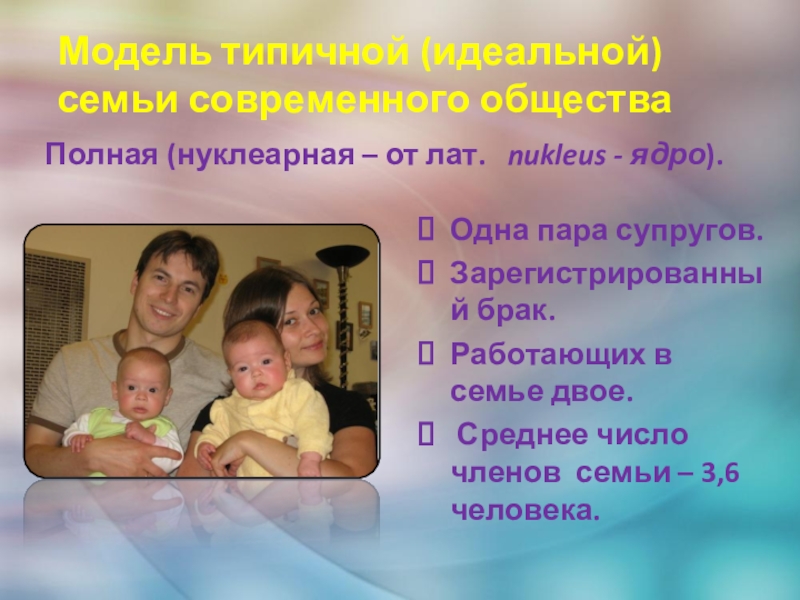 Модель типичной (идеальной) семьи современного общества

Полная (нуклеарная – от лат. nukleus - ядро).

Одна пара супругов.

Зарегистрированный брак.

Работающих в семье двое.

Среднее число членов семьи – 3,6 человека.